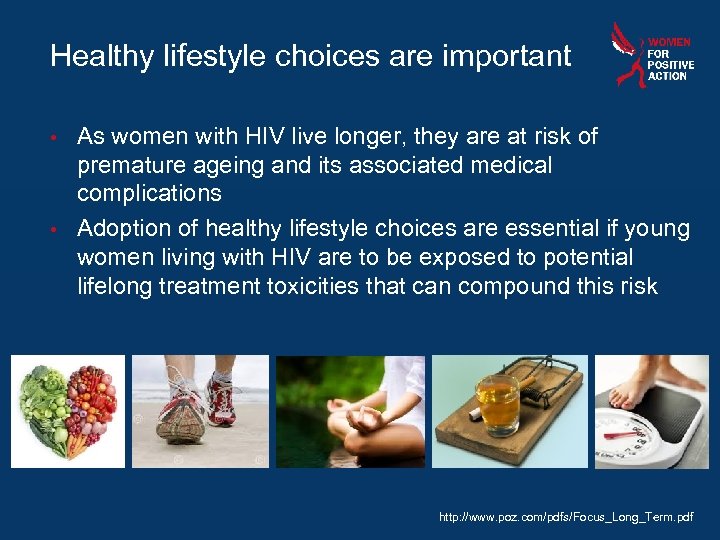 Healthy lifestyle choices are important

WOMEN FOR POSITIVE ACTION

• As women with HIV live longer, they are at risk of premature ageing and its associated medical complications

• Adoption of healthy lifestyle choices are essential if young women living with HIV are to be exposed to potential lifelong treatment toxicities that can compound this risk

http://www.poz.com/pdfs/Focus_Long_Term.pdf